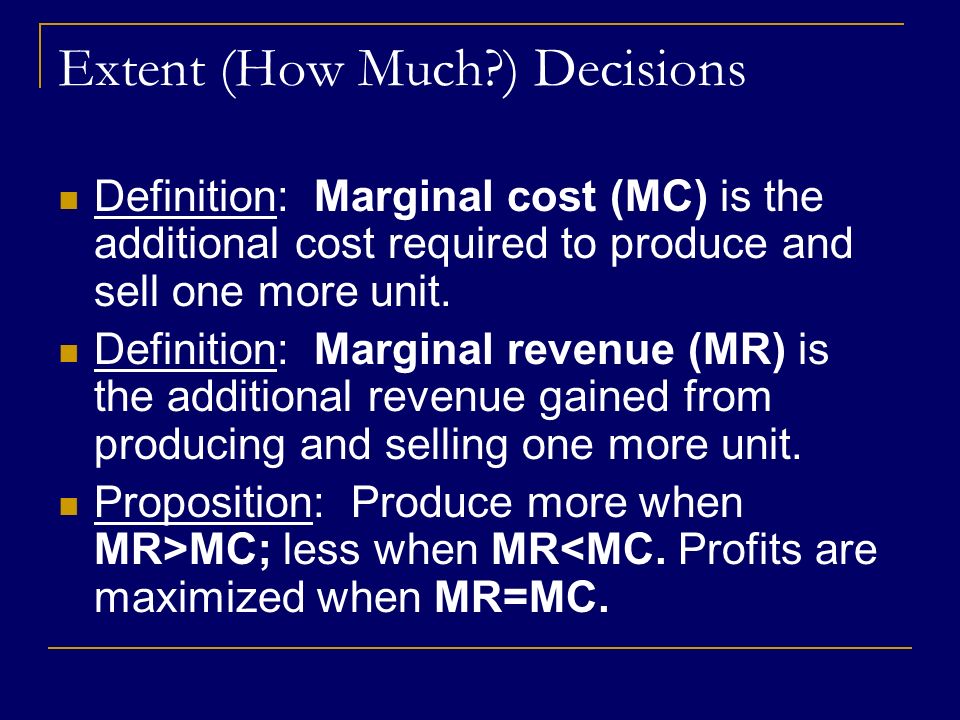 Extent (How Much?) Decisions

Definition: Marginal cost (MC) is the additional cost required to produce and sell one more unit.

Definition: Marginal revenue (MR) is the additional revenue gained from producing and selling one more unit.

Proposition: Produce more when MR>MC; less when MR<MC. Profits are maximized when MR=MC.